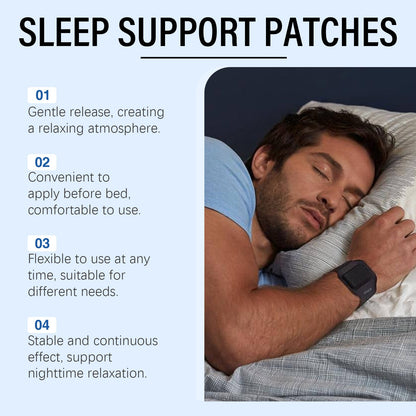 SLEEP SUPPORT PATCHES

01
Gentle release, creating a relaxing atmosphere.

02
Convenient to apply before bed, comfortable to use.

03
Flexible to use at any time, suitable for different needs.

04
Stable and continuous effect, support nighttime relaxation.